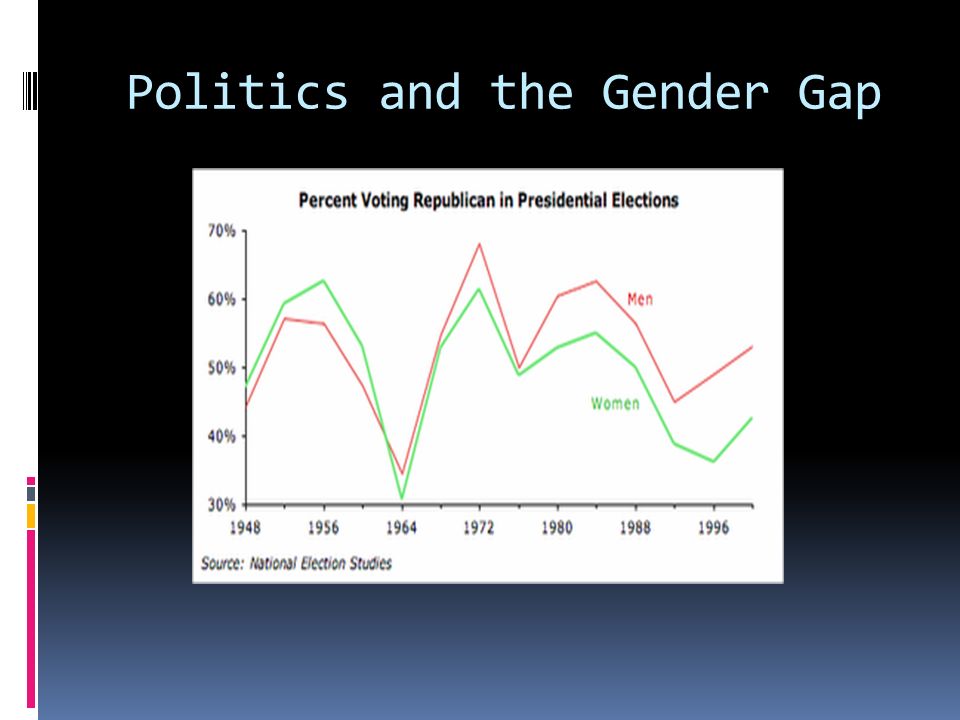 Politics and the Gender Gap

Percent Voting Republican in Presidential Elections

70%
60%
50%
40%
30%

Men

Women

1948
1956
1964
1972
1980
1988
1996

Source: National Election Studies